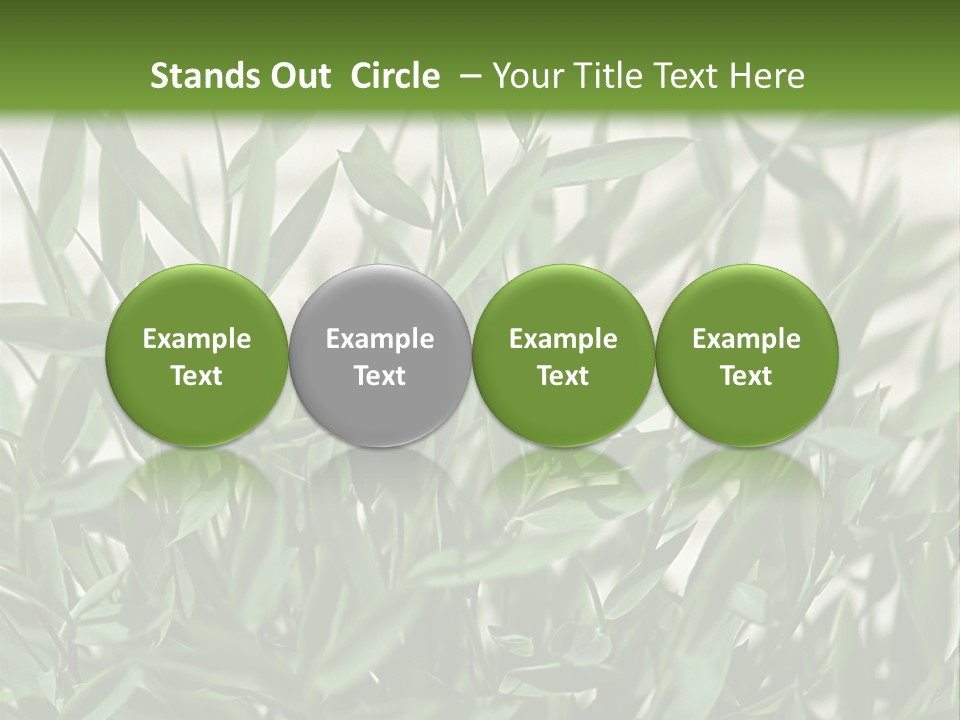 Stands Out Circle – Your Title Text Here

Example Text

Example Text

Example Text

Example Text